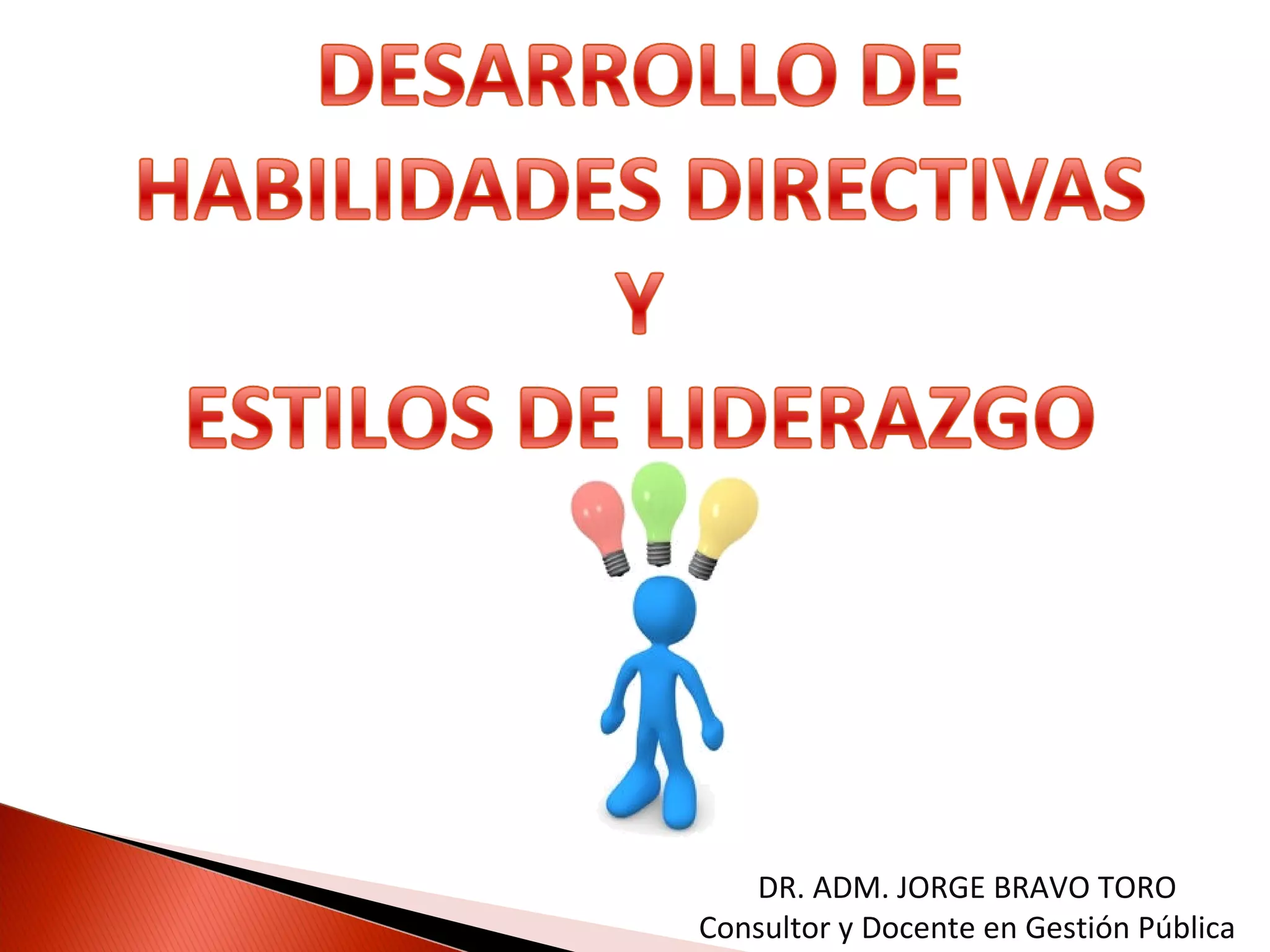 DESARROLLO DE HABILIDADES DIRECTIVAS Y ESTILOS DE LIDERAZGO

DR. ADM. JORGE BRAVO TORO
Consultor y Docente en Gestión Pública